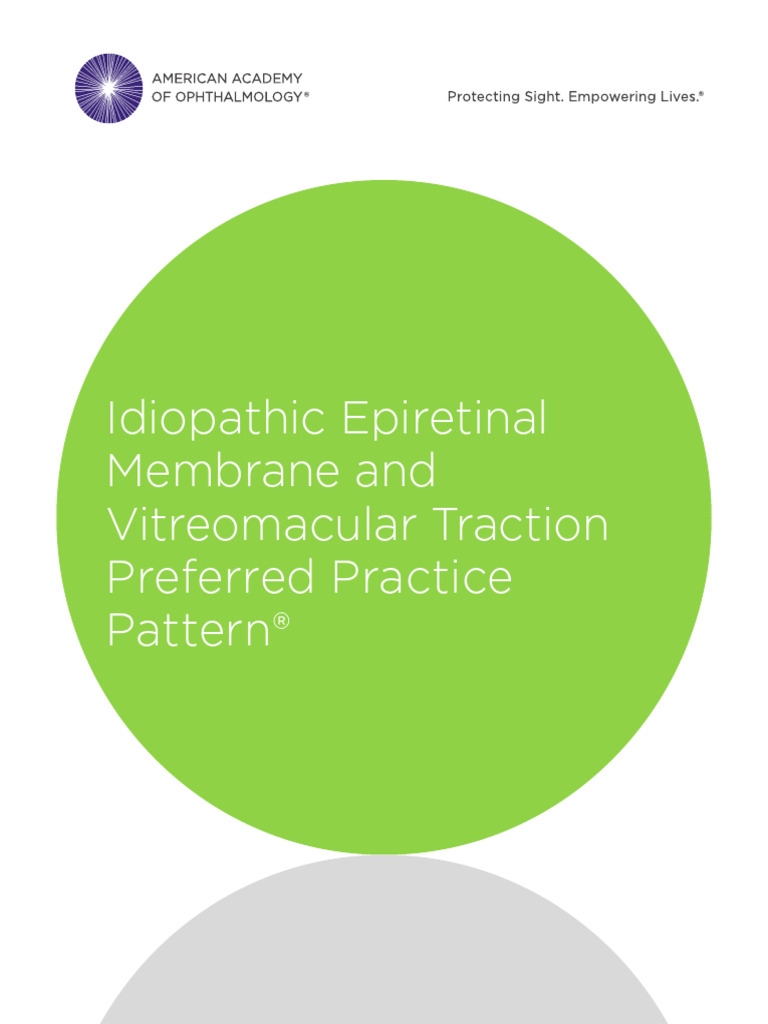 AMERICAN ACADEMY OF OPHTHALMOLOGY®

Protecting Sight. Empowering Lives.®

Idiopathic Epiretinal Membrane and Vitreomacular Traction Preferred Practice Pattern®